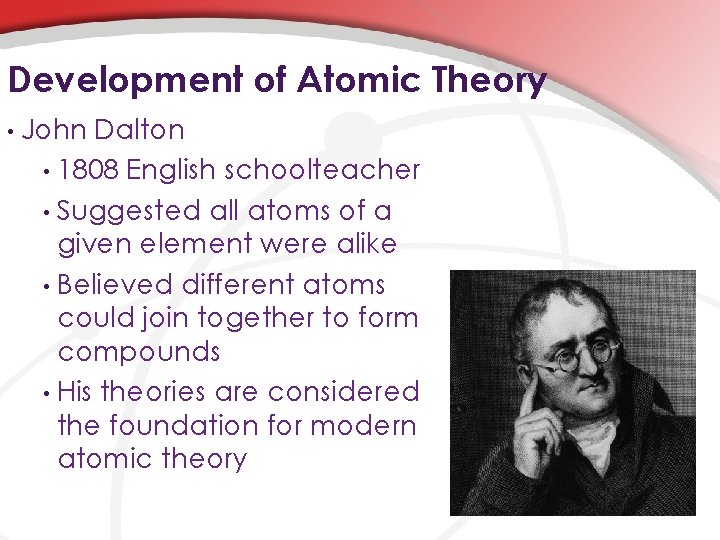 Development of Atomic Theory

• John Dalton
  • 1808 English schoolteacher
  • Suggested all atoms of a given element were alike
  • Believed different atoms could join together to form compounds
  • His theories are considered the foundation for modern atomic theory